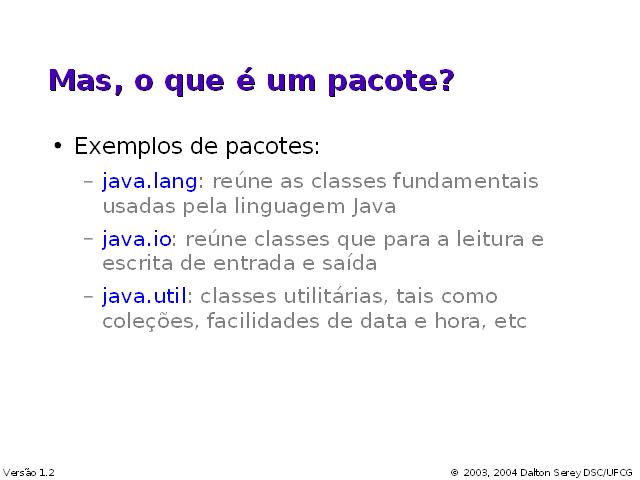 Mas, o que é um pacote?

• Exemplos de pacotes:

– java.lang: reúne as classes fundamentais usadas pela linguagem Java

– java.io: reúne classes que para a leitura e escrita de entrada e saída

– java.util: classes utilitárias, tais como coleções, facilidades de data e hora, etc

Versão 1.2

© 2003, 2004 Dalton Serey DSC/UFCG